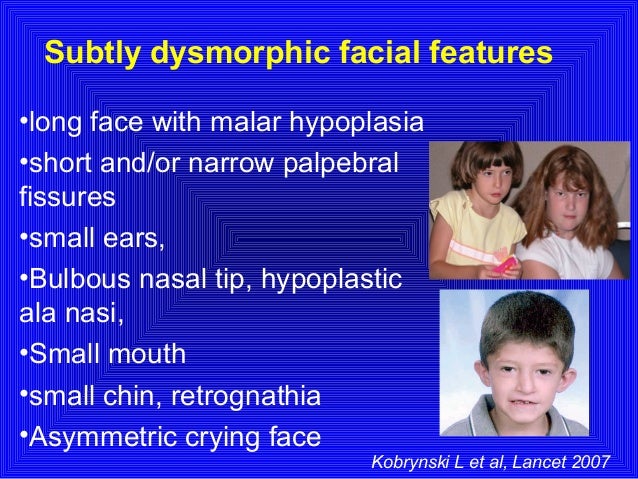 Subtly dysmorphic facial features

•long face with malar hypoplasia

•short and/or narrow palpebral fissures

•small ears,

•Bulbous nasal tip, hypoplastic ala nasi,

•Small mouth

•small chin, retrognathia

•Asymmetric crying face

Kobrynski L et al, Lancet 2007